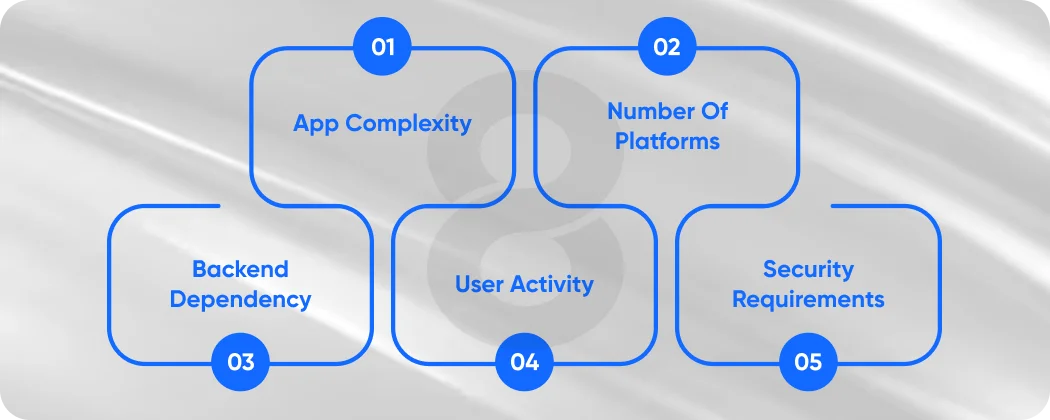 01
App Complexity

02
Number Of Platforms

Backend Dependency
03

User Activity
04

Security Requirements
05